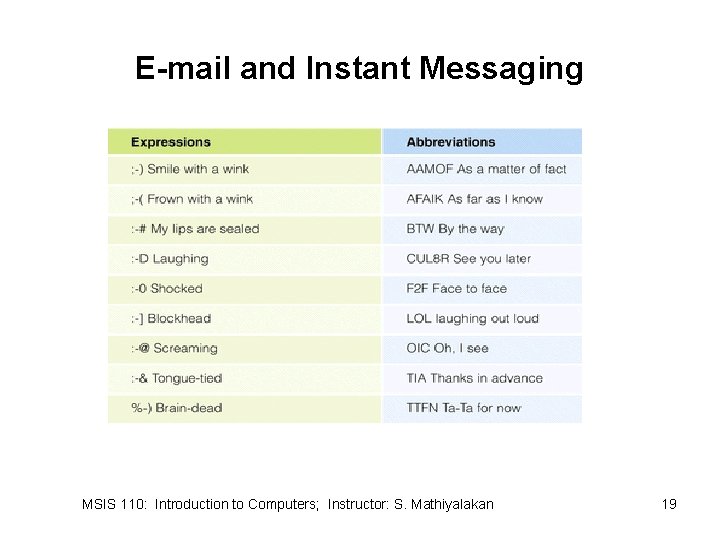 E-mail and Instant Messaging

| Expressions | Abbreviations |
|---|---|
| ;-) Smile with a wink | AAMOF As a matter of fact |
| ;-( Frown with a wink | AFAIK As far as I know |
| :-# My lips are sealed | BTW By the way |
| :-D Laughing | CUL8R See you later |
| :-0 Shocked | F2F Face to face |
| :-] Blockhead | LOL laughing out loud |
| :-@ Screaming | OIC Oh, I see |
| :-& Tongue-tied | TIA Thanks in advance |
| %-) Brain-dead | TTFN Ta-Ta for now |

MSIS 110: Introduction to Computers; Instructor: S. Mathiyalakan

19